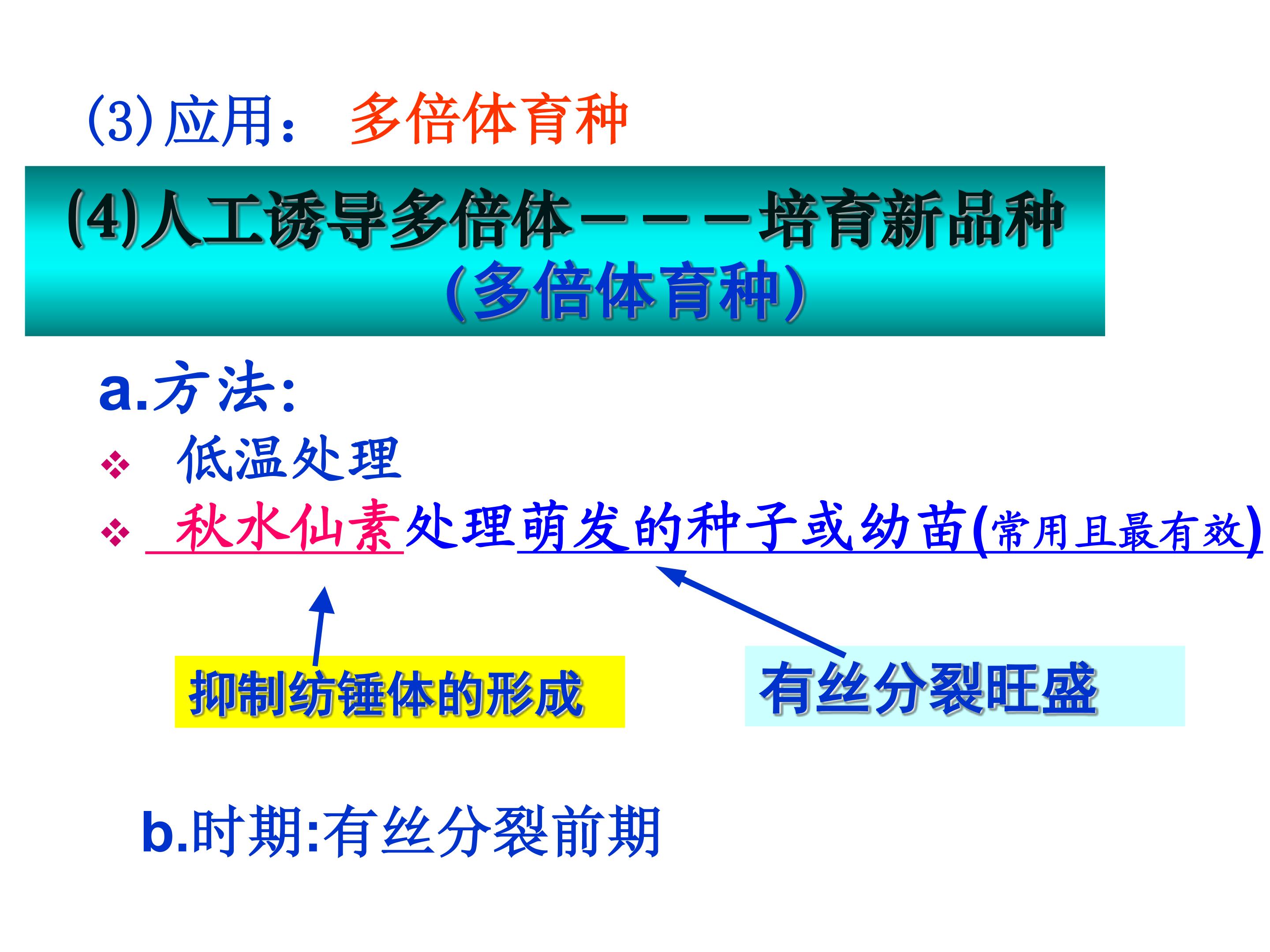 (3)应用： 多倍体育种

(4)人工诱导多倍体———培育新品种
(多倍体育种)

a.方法:

❖ 低温处理

❖ 秋水仙素处理萌发的种子或幼苗(常用且最有效)

抑制纺锤体的形成

有丝分裂旺盛

b.时期:有丝分裂前期